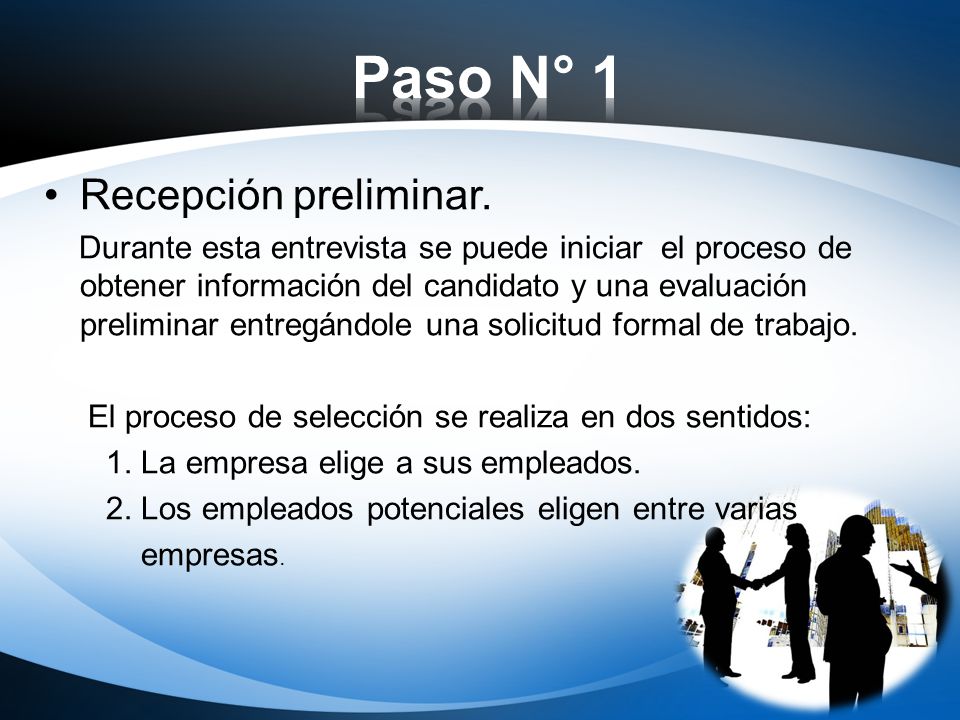 Paso N° 1

• Recepción preliminar.

Durante esta entrevista se puede iniciar el proceso de obtener información del candidato y una evaluación preliminar entregándole una solicitud formal de trabajo.

El proceso de selección se realiza en dos sentidos:

1. La empresa elige a sus empleados.
2. Los empleados potenciales eligen entre varias empresas.